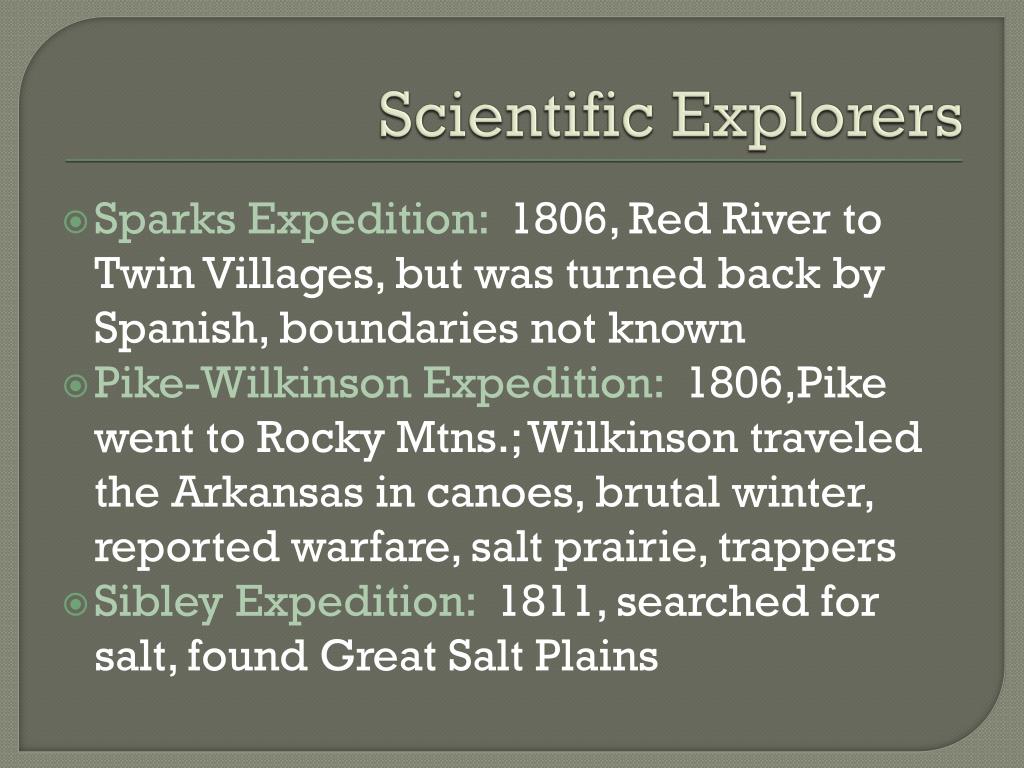 Scientific Explorers

Sparks Expedition: 1806, Red River to Twin Villages, but was turned back by Spanish, boundaries not known

Pike-Wilkinson Expedition: 1806,Pike went to Rocky Mtns.; Wilkinson traveled the Arkansas in canoes, brutal winter, reported warfare, salt prairie, trappers

Sibley Expedition: 1811, searched for salt, found Great Salt Plains